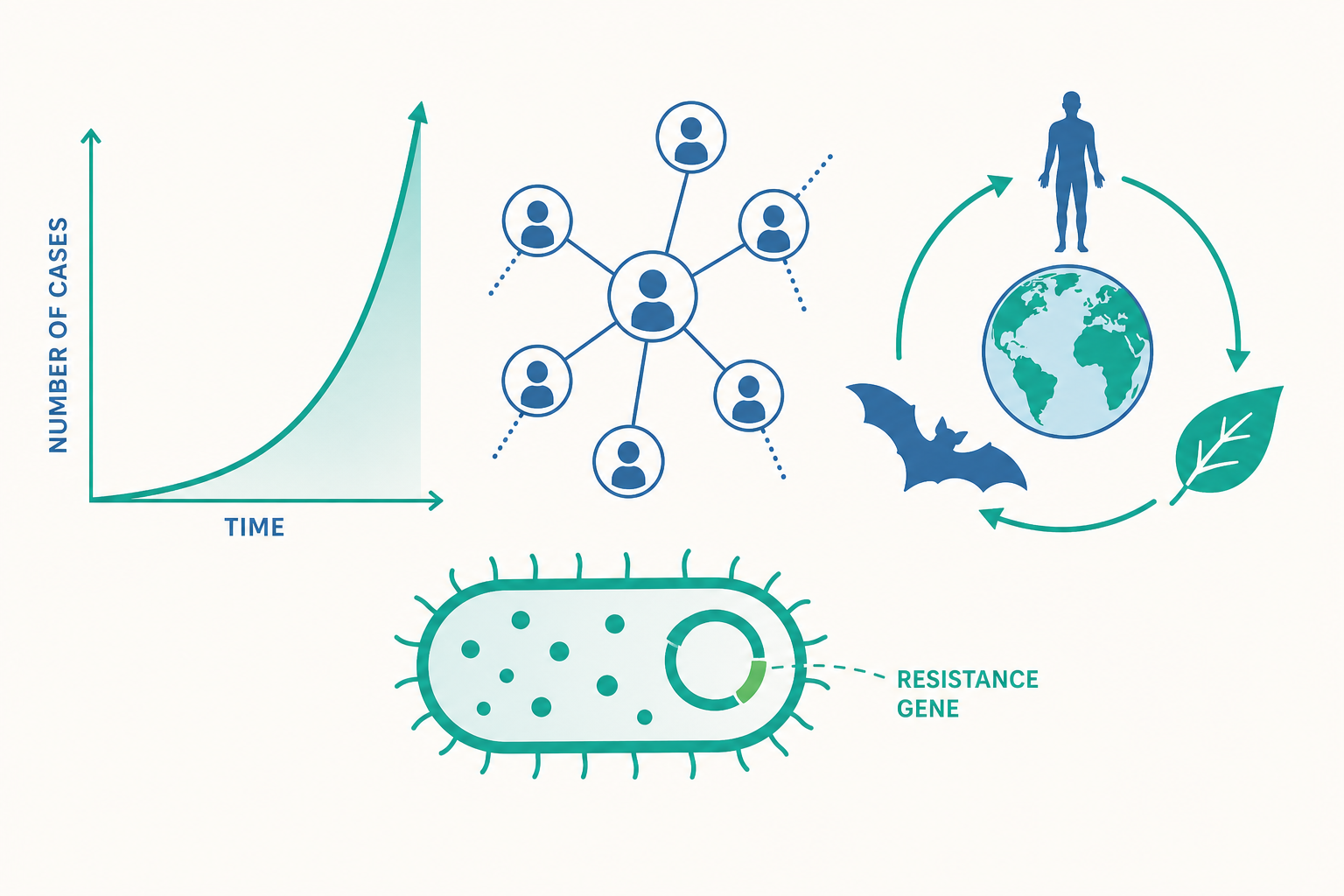 NUMBER OF CASES

TIME

RESISTANCE GENE